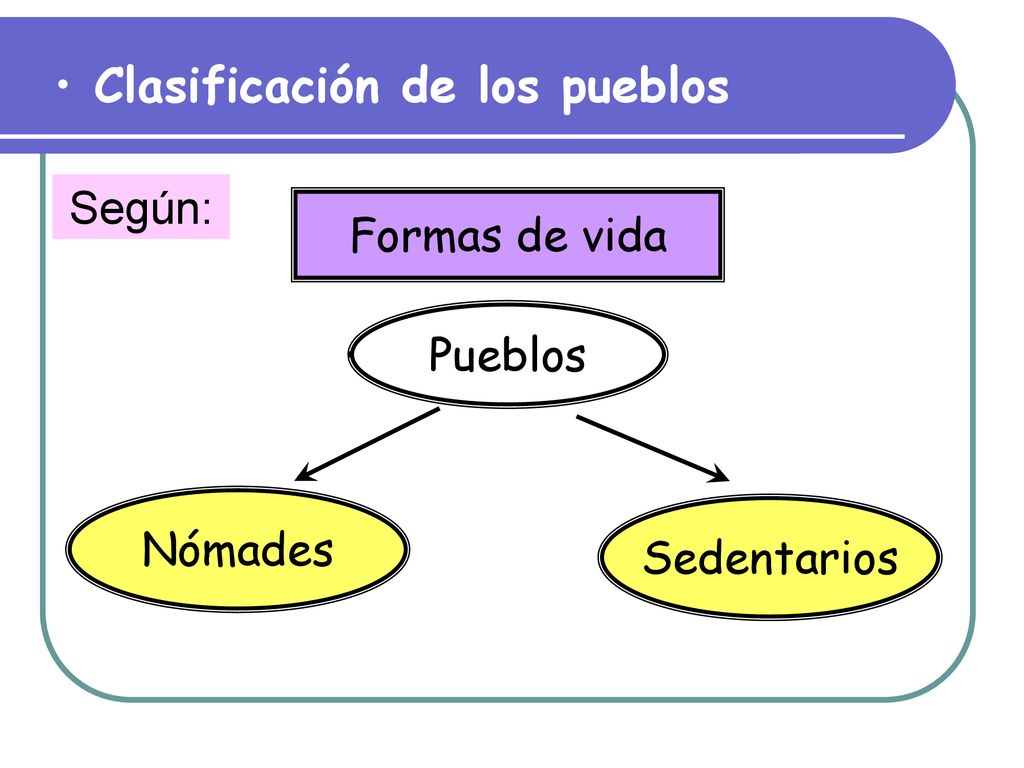 • Clasificación de los pueblos

Según:

Formas de vida

Pueblos

Nómades

Sedentarios